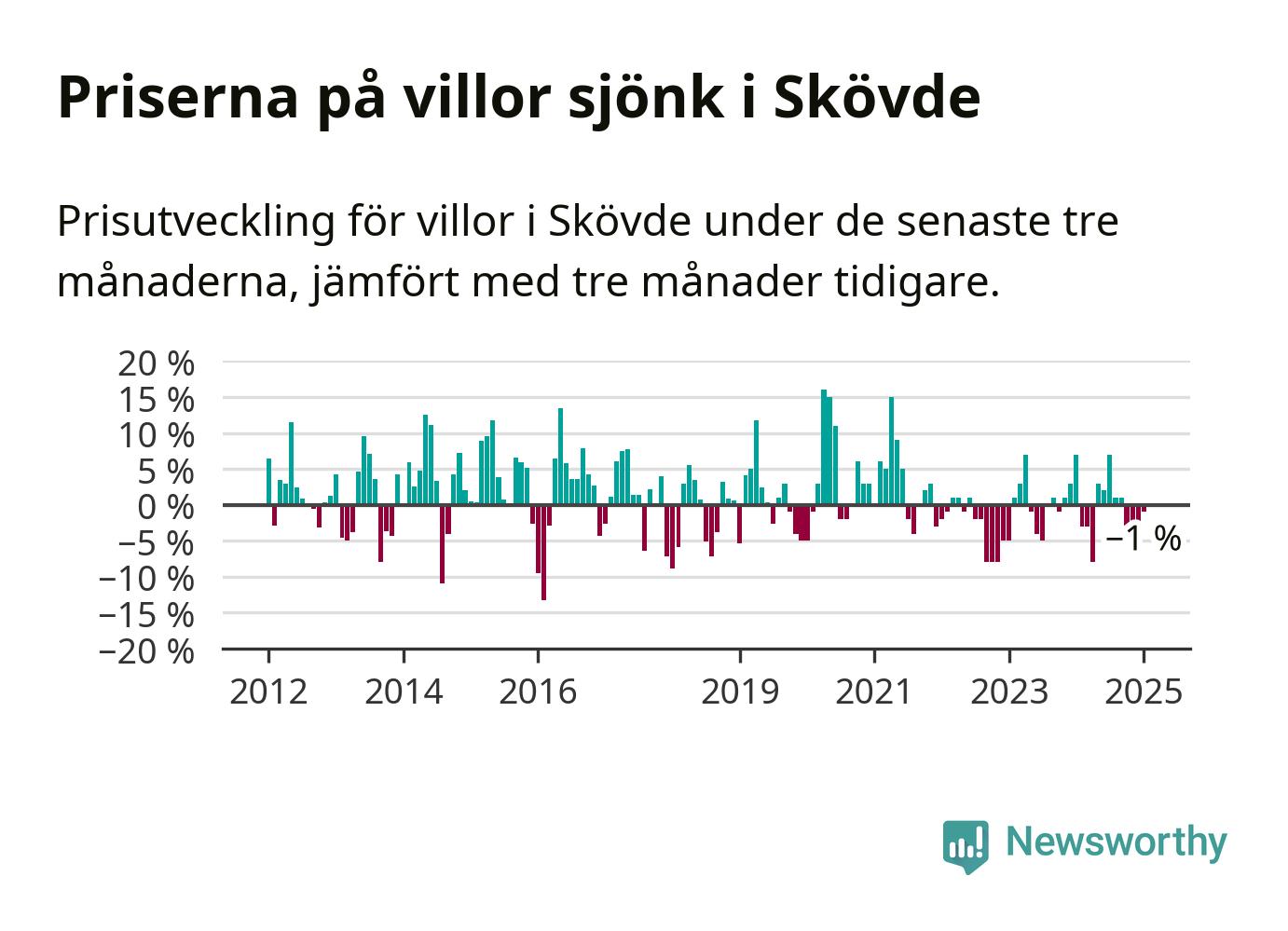 Priserna på villor sjönk i Skövde

Prisutveckling för villor i Skövde under de senaste tre månaderna, jämfört med tre månader tidigare.

20 %
15 %
10 %
5 %
0 %
−5 %
−10 %
−15 %
−20 %

−1 %

2012
2014
2016
2019
2021
2023
2025

Newsworthy